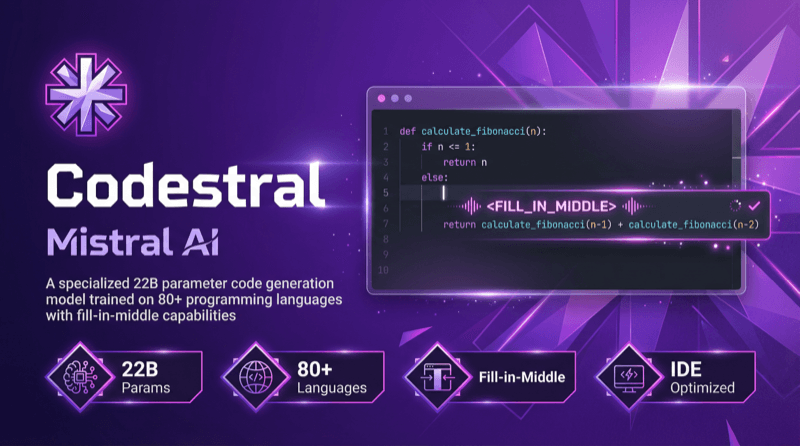 Codestral
Mistral AI

A specialized 22B parameter code generation model trained on 80+ programming languages with fill-in-middle capabilities

1 def calculate_fibonacci(n):
2 if n <= 1:
3 return n
4 else:
5
6 <FILL_IN_MIDDLE>
7 return calculate_fibonacci(n-1) + calculate_fibonacci(n-2)
8
9
10

22B
Params

80+
Languages

Fill-in-Middle

IDE
Optimized